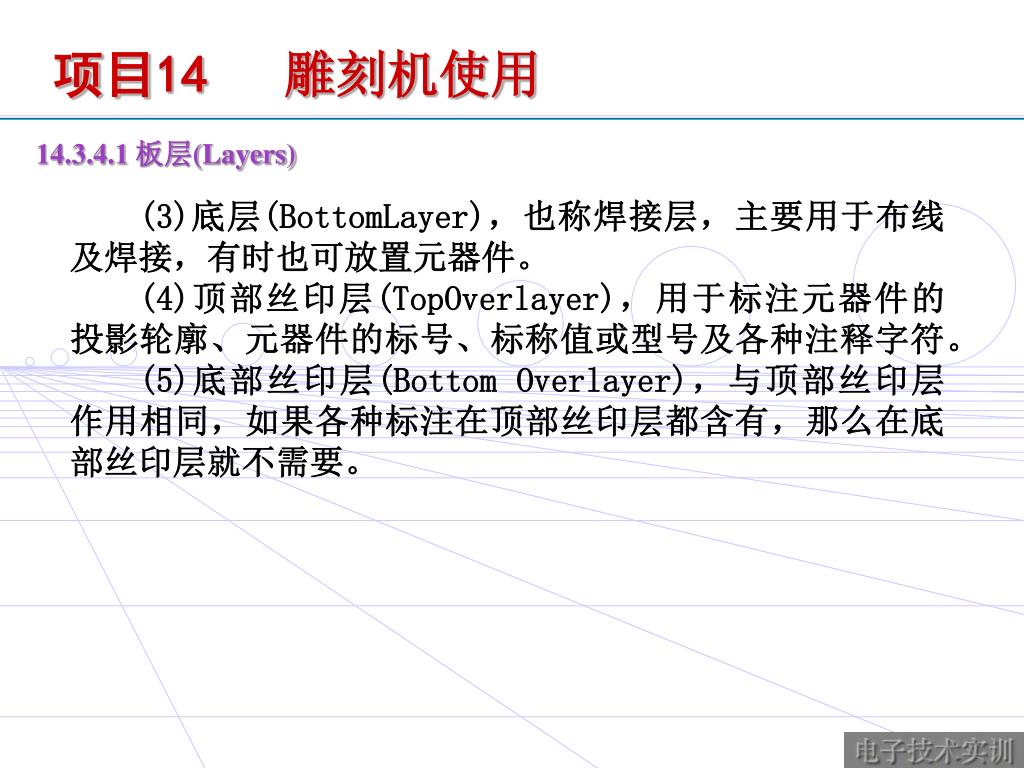 项目14　　雕刻机使用

14.3.4.1 板层(Layers)

(3)底层(BottomLayer)，也称焊接层，主要用于布线及焊接，有时也可放置元器件。

(4)顶部丝印层(TopOverlayer)，用于标注元器件的投影轮廓、元器件的标号、标称值或型号及各种注释字符。

(5)底部丝印层(Bottom Overlayer)，与顶部丝印层作用相同，如果各种标注在顶部丝印层都含有，那么在底部丝印层就不需要。

电子技术实训